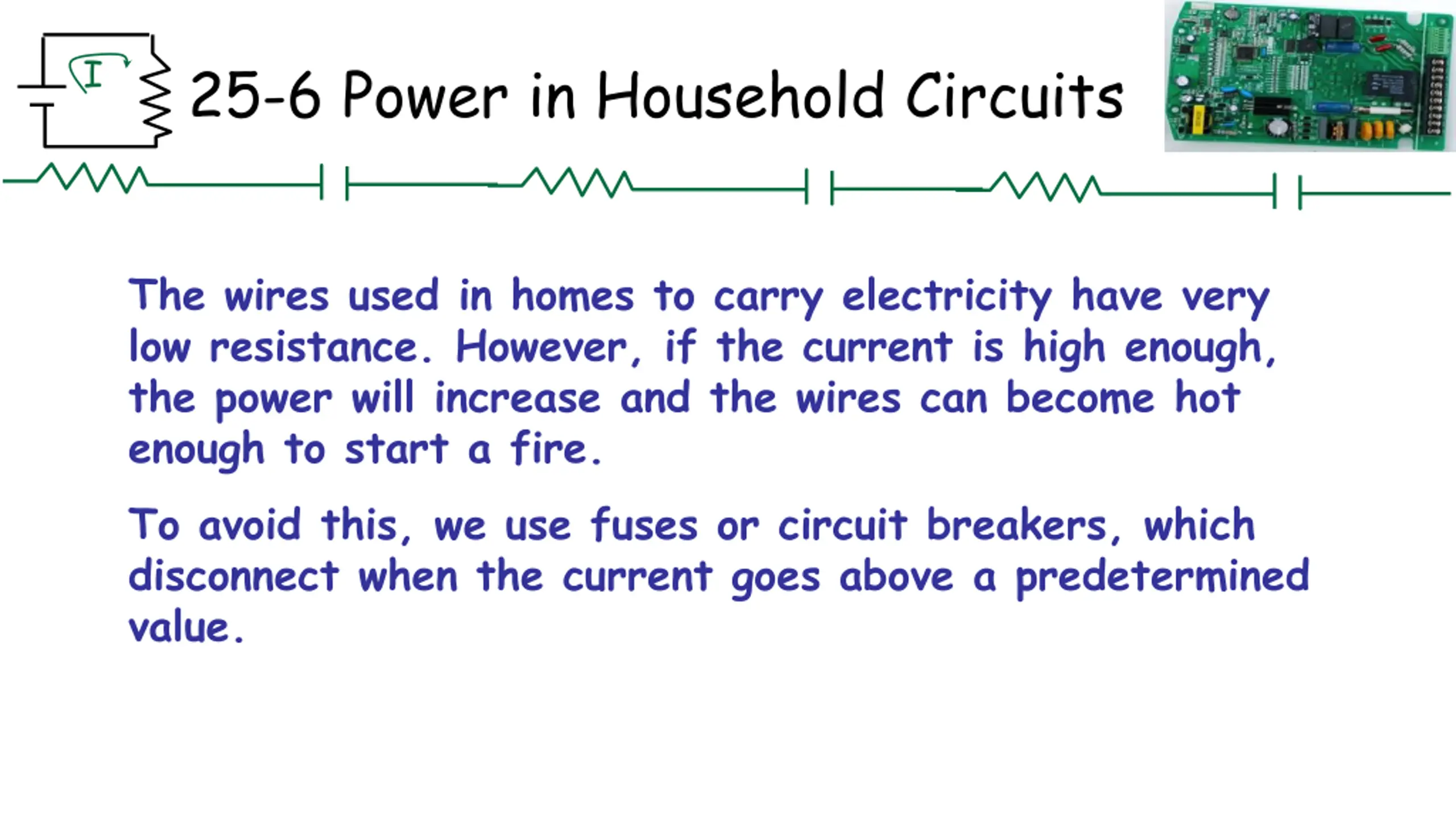 I

25-6 Power in Household Circuits

The wires used in homes to carry electricity have very low resistance. However, if the current is high enough, the power will increase and the wires can become hot enough to start a fire.

To avoid this, we use fuses or circuit breakers, which disconnect when the current goes above a predetermined value.